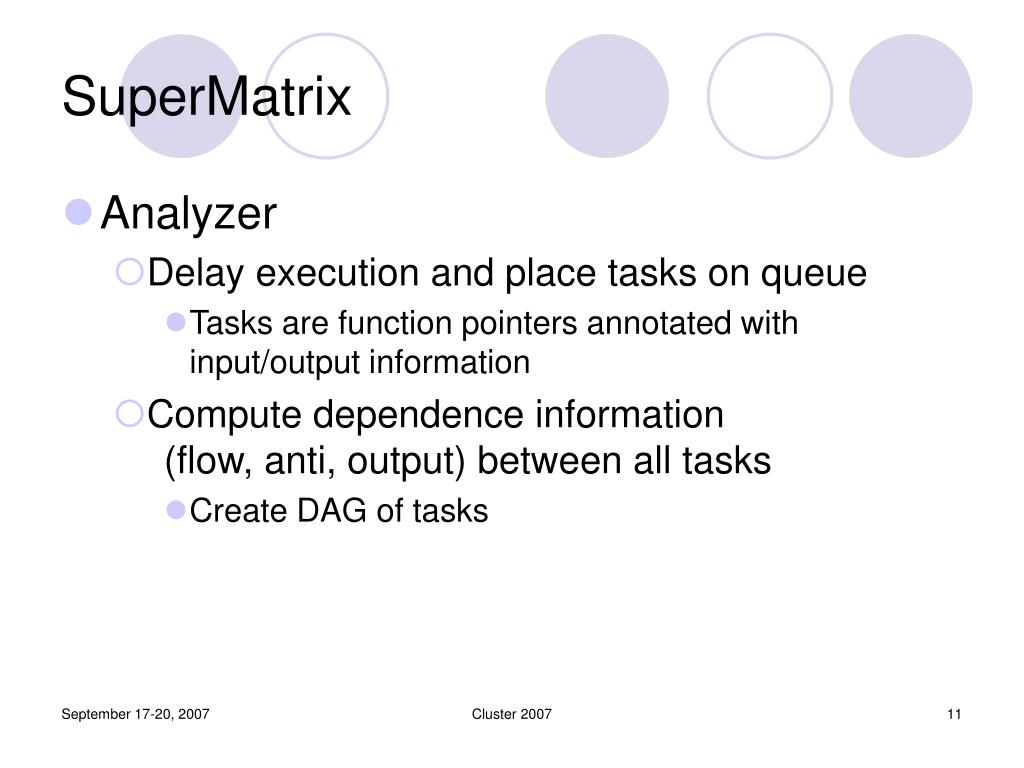 SuperMatrix

Analyzer

Delay execution and place tasks on queue

Tasks are function pointers annotated with input/output information

Compute dependence information (flow, anti, output) between all tasks

Create DAG of tasks

September 17-20, 2007

Cluster 2007

11